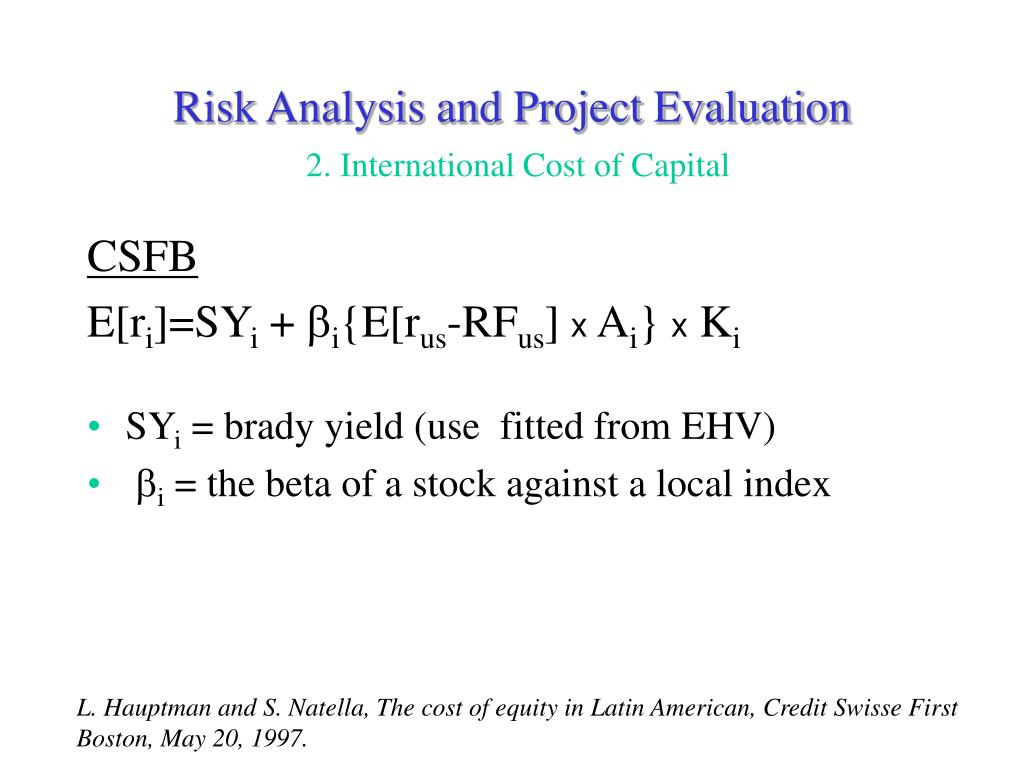 Risk Analysis and Project Evaluation

2. International Cost of Capital

CSFB

$E[r_i]=SY_i + \beta_i\{E[r_{us}-RF_{us}] \times A_i\} \times K_i$

• $SY_i$ = brady yield (use fitted from EHV)
• $\beta_i$ = the beta of a stock against a local index

L. Hauptman and S. Natella, The cost of equity in Latin American, Credit Swisse First Boston, May 20, 1997.